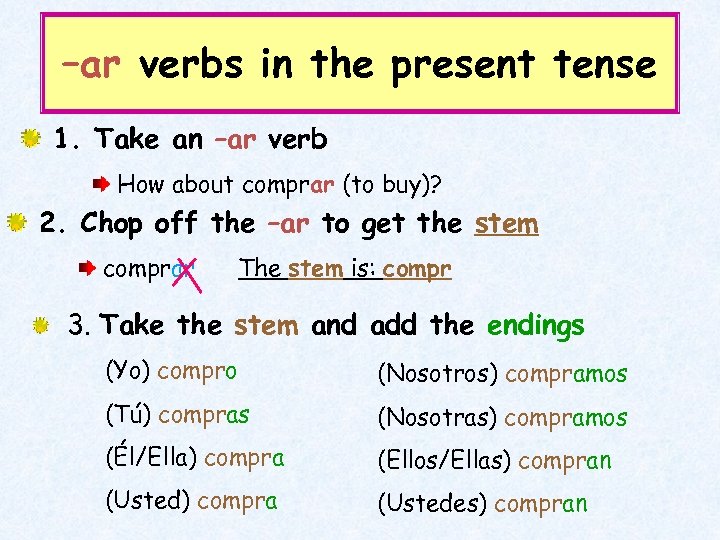 –ar verbs in the present tense

1. Take an –ar verb

How about comprar (to buy)?

2. Chop off the –ar to get the stem

comprar The stem is: compr

3. Take the stem and add the endings

(Yo) compro

(Tú) compras

(Él/Ella) compra

(Usted) compra

(Nosotros) compramos

(Nosotras) compramos

(Ellos/Ellas) compran

(Ustedes) compran